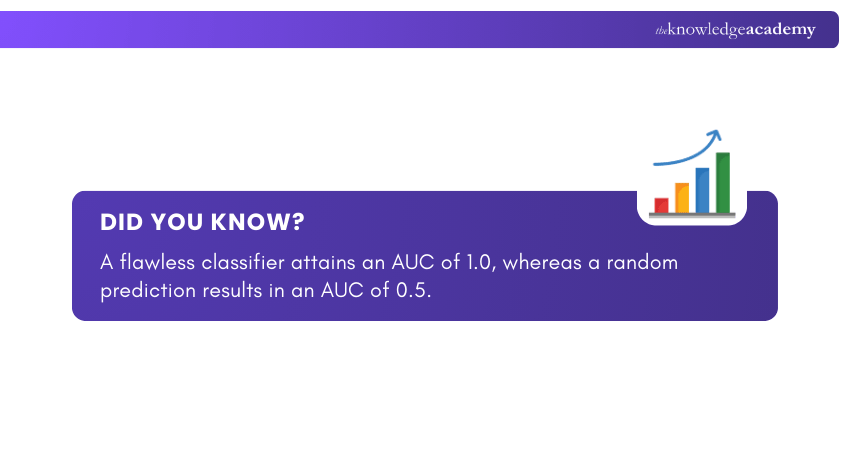 theknowledgeacademy

DID YOU KNOW?

A flawless classifier attains an AUC of 1.0, whereas a random prediction results in an AUC of 0.5.